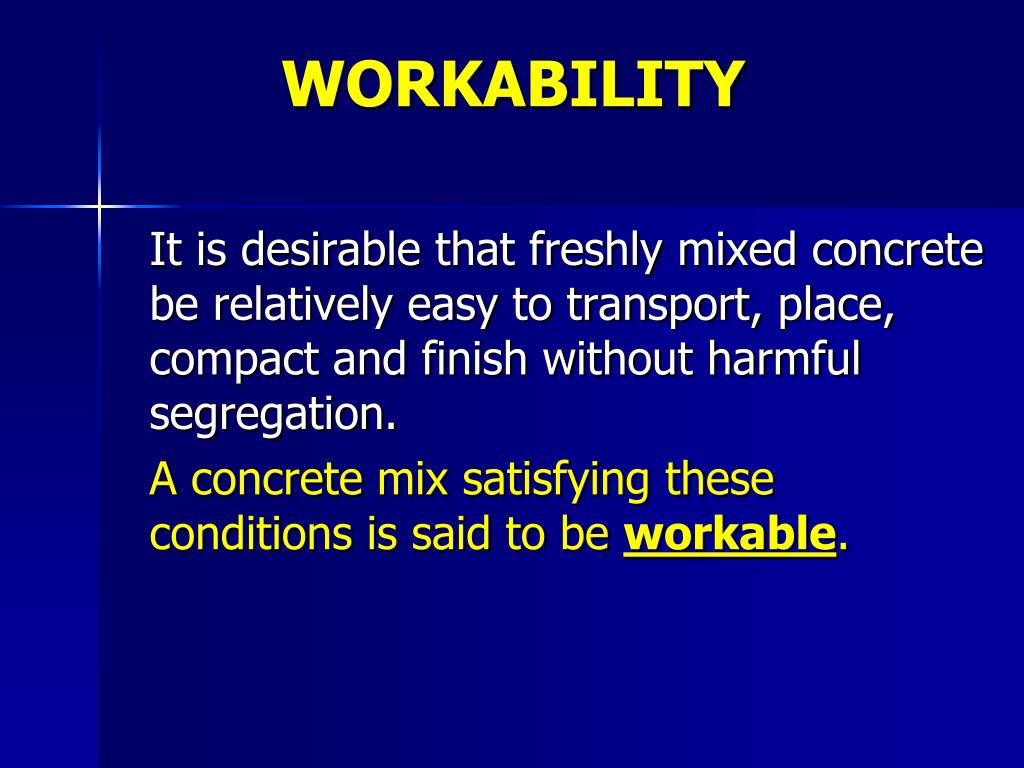 WORKABILITY

It is desirable that freshly mixed concrete be relatively easy to transport, place, compact and finish without harmful segregation.

A concrete mix satisfying these conditions is said to be workable.